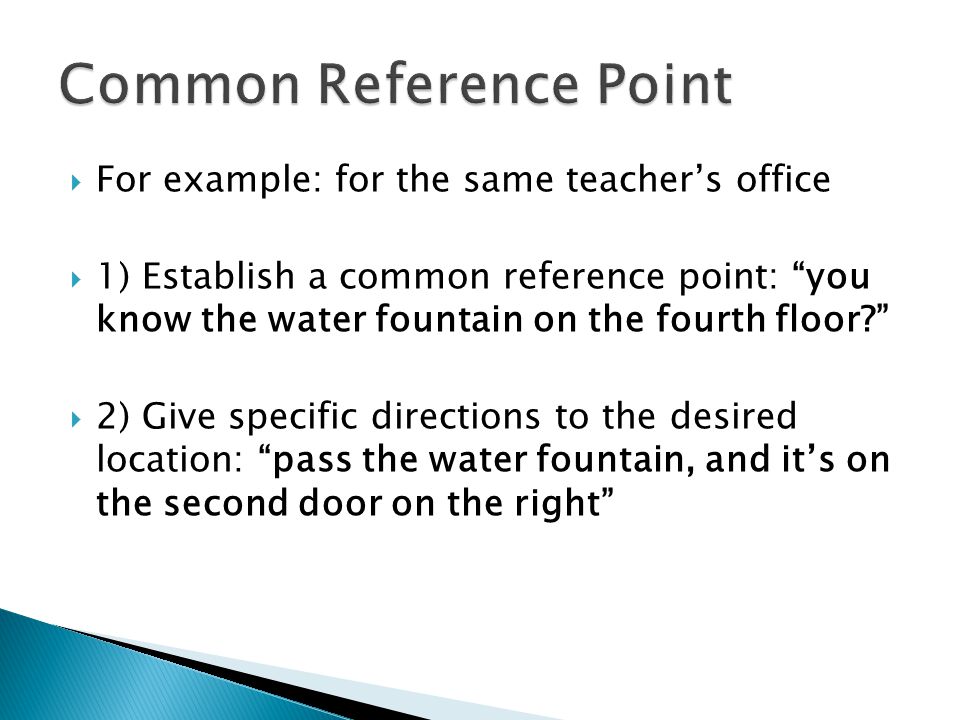 Common Reference Point

For example: for the same teacher’s office

1) Establish a common reference point: “you know the water fountain on the fourth floor?”

2) Give specific directions to the desired location: “pass the water fountain, and it’s on the second door on the right”